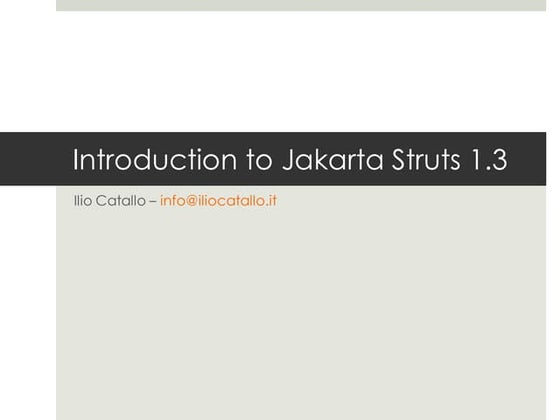 Introduction to Jakarta Struts 1.3

Ilio Catallo – info@iliocatallo.it